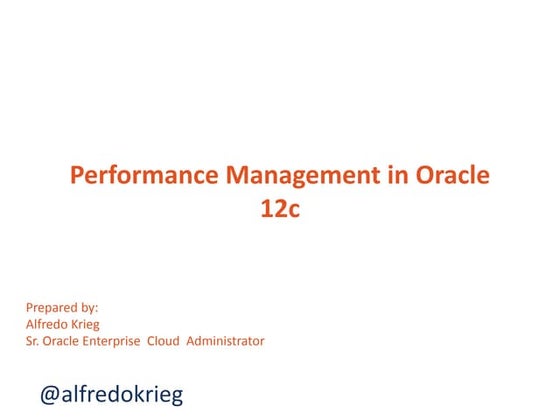 Performance Management in Oracle 12c

Prepared by:
Alfredo Krieg
Sr. Oracle Enterprise Cloud Administrator

@alfredokrieg